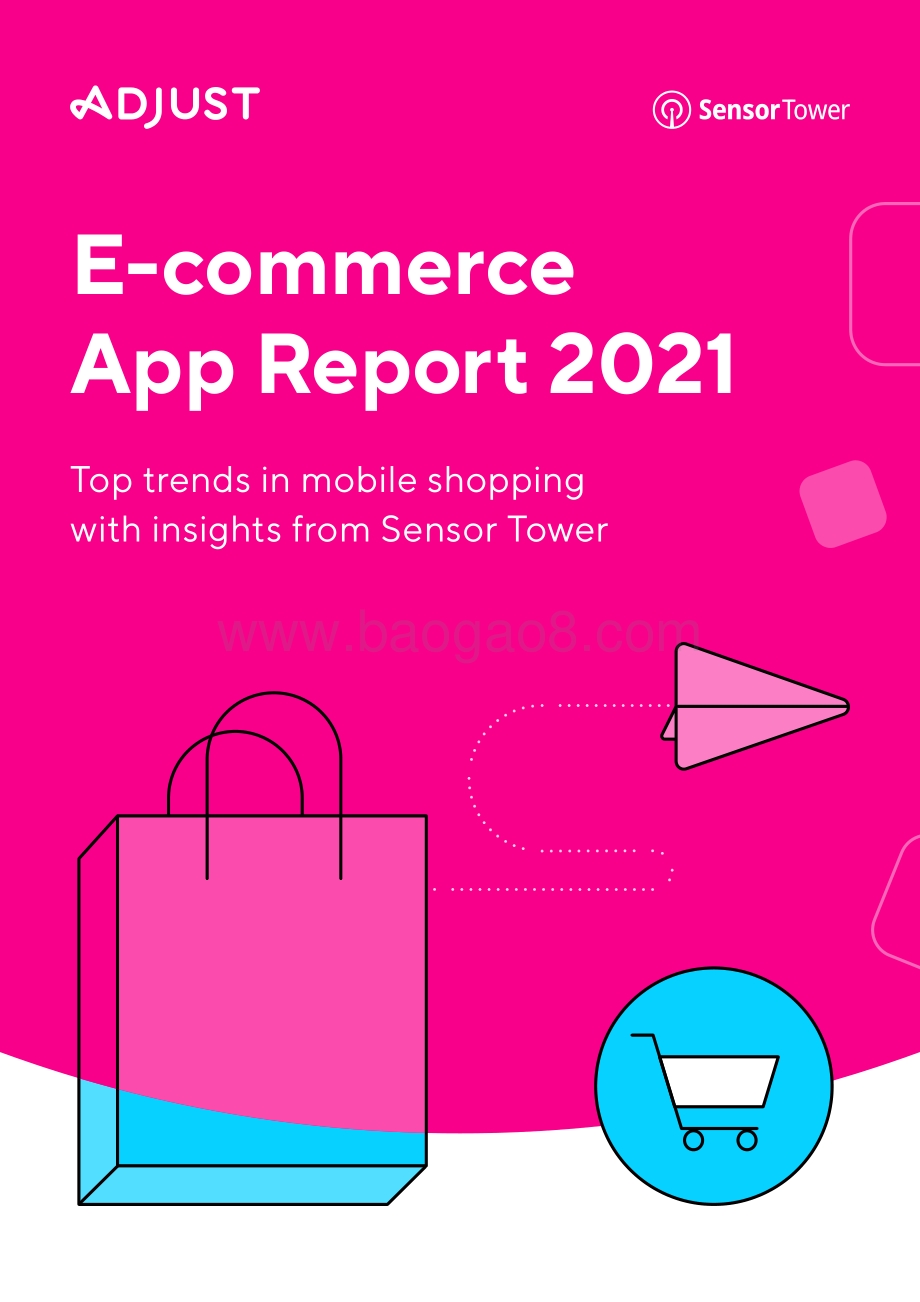 ADJUST

SensorTower

E-commerce App Report 2021

Top trends in mobile shopping with insights from Sensor Tower

www.baogao8.com